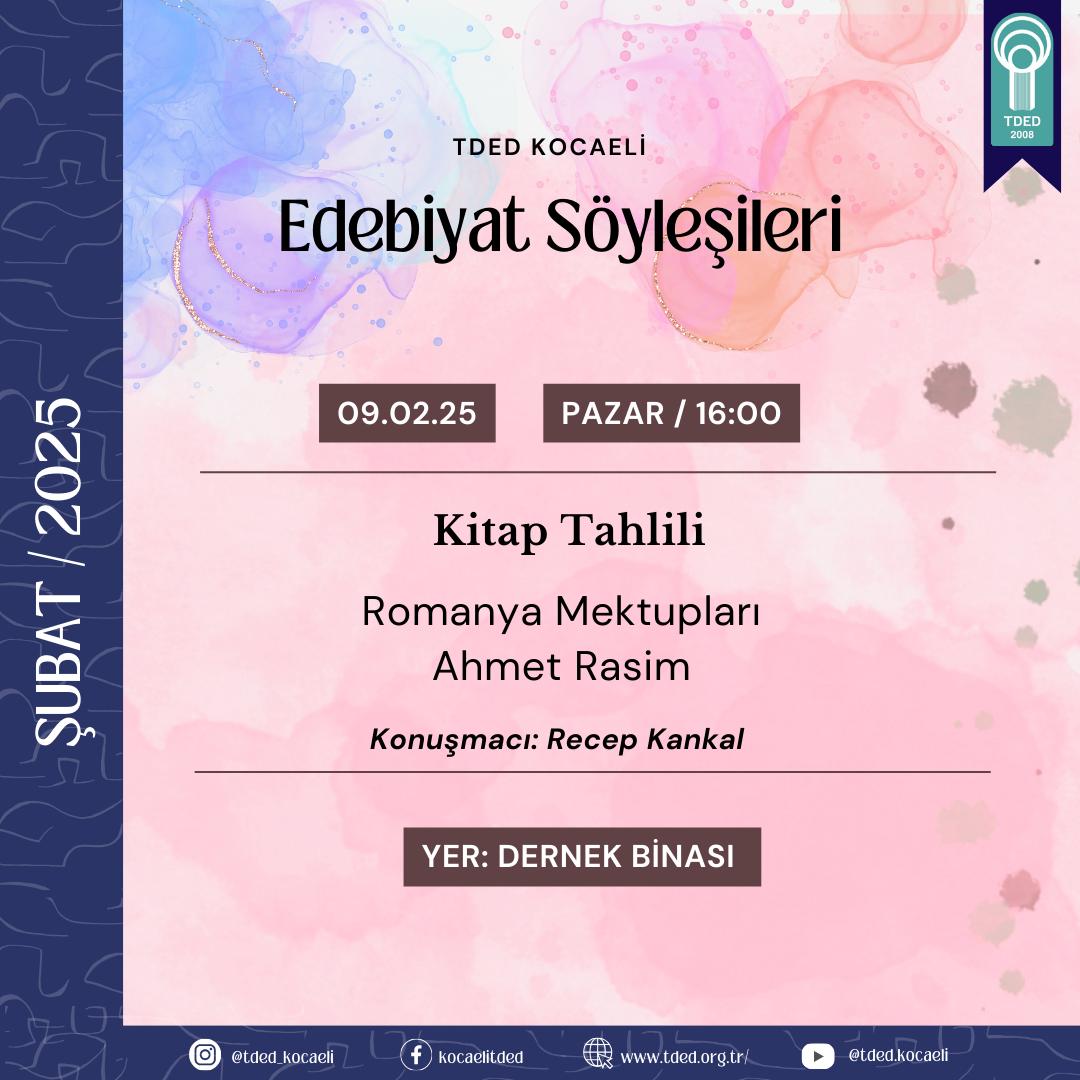 ŞUBAT / 2025

TDED
2008

TDED KOCAELİ

Edebiyat Söyleşileri

09.02.25

PAZAR / 16:00

Kitap Tahlili

Romanya Mektupları
Ahmet Rasim

Konuşmacı: Recep Kankal

YER: DERNEK BİNASI

@tded_kocaeli
kocaelitded
www.tded.org.tr/
@tded.kocaeli